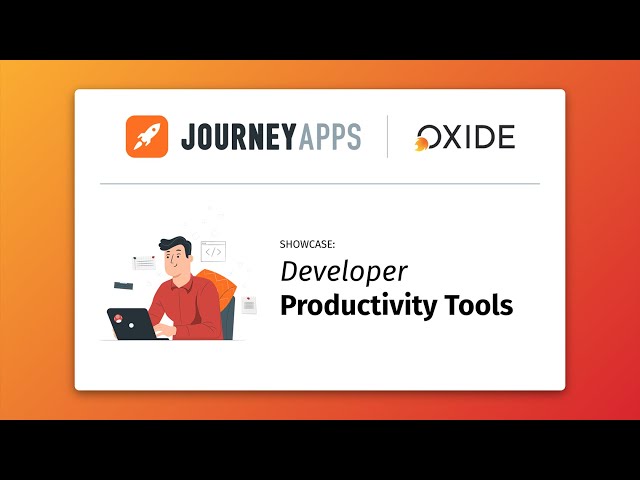 JOURNEYAPPS

OXIDE

</>

SHOWCASE:

Developer

Productivity Tools